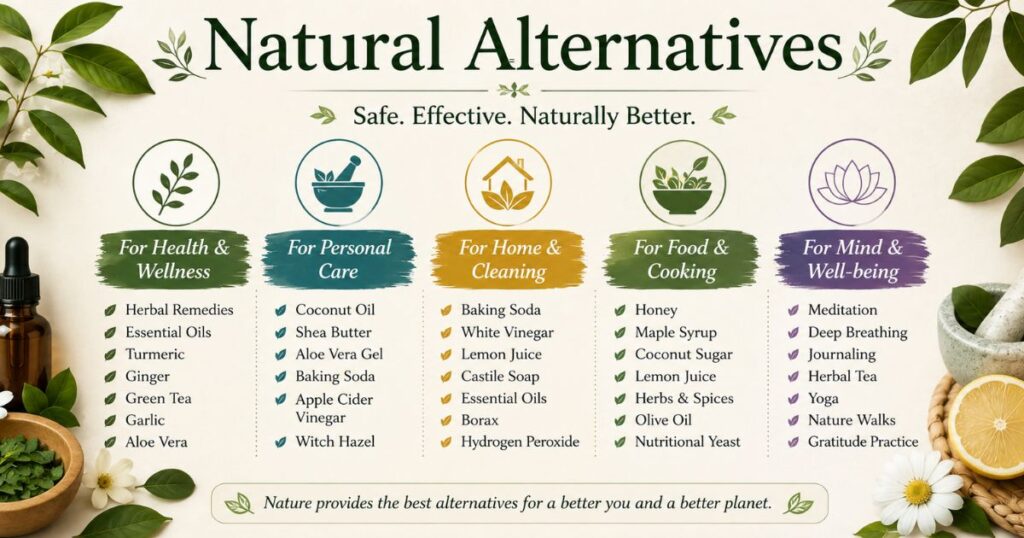 Natural Alternatives

Safe. Effective. Naturally Better.

For Health & Wellness
Herbal Remedies
Essential Oils
Turmeric
Ginger
Green Tea
Garlic
Aloe Vera

For Personal Care
Coconut Oil
Shea Butter
Aloe Vera Gel
Baking Soda
Apple Cider Vinegar
Witch Hazel

For Home & Cleaning
Baking Soda
White Vinegar
Lemon Juice
Castile Soap
Essential Oils
Borax
Hydrogen Peroxide

For Food & Cooking
Honey
Maple Syrup
Coconut Sugar
Lemon Juice
Herbs & Spices
Olive Oil
Nutritional Yeast

For Mind & Well-being
Meditation
Deep Breathing
Journaling
Herbal Tea
Yoga
Nature Walks
Gratitude Practice

Nature provides the best alternatives for a better you and a better planet.